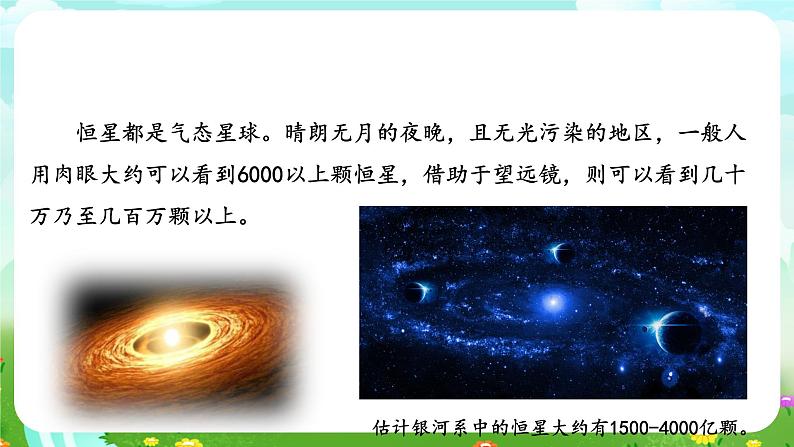 恒星都是气态星球。晴朗无月的夜晚，且无光污染的地区，一般人用肉眼大约可以看到6000以上颗恒星，借助于望远镜，则可以看到几十万乃至几百万颗以上。

估计银河系中的恒星大约有1500-4000亿颗。